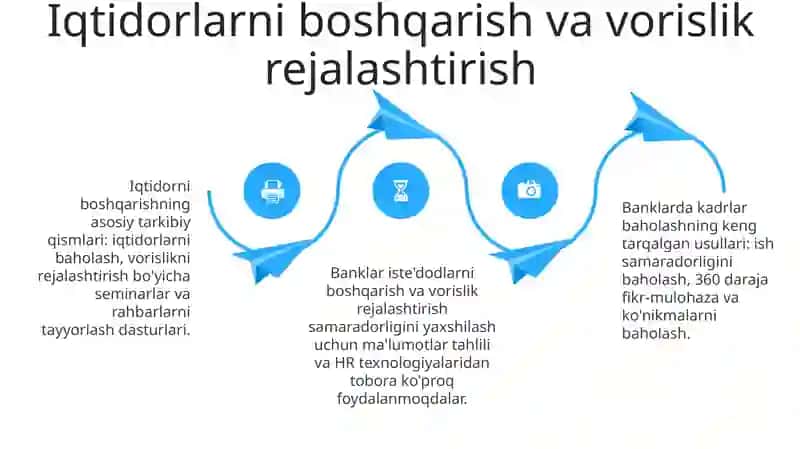 Iqtidorlarni boshqarish va vorislik rejalashtirish

Iqtidorni boshqarishning asosiy tarkibiy qismlari: iqtidorlarni baholash, vorislikni rejalashtirish bo'yicha seminarlar va rahbarlarni tayyorlash dasturlari.

Banklar iste'dodlarni boshqarish va vorislik rejalashtirish samaradorligini yaxshilash uchun ma'lumotlar tahlili va HR texnologiyalaridan tobora ko'proq foydalanmoqdalar.

Banklarda kadrlar baholashning keng tarqalgan usullari: ish samaradorligini baholash, 360 daraja fikr-mulohaza va ko'nikmalarni baholash.